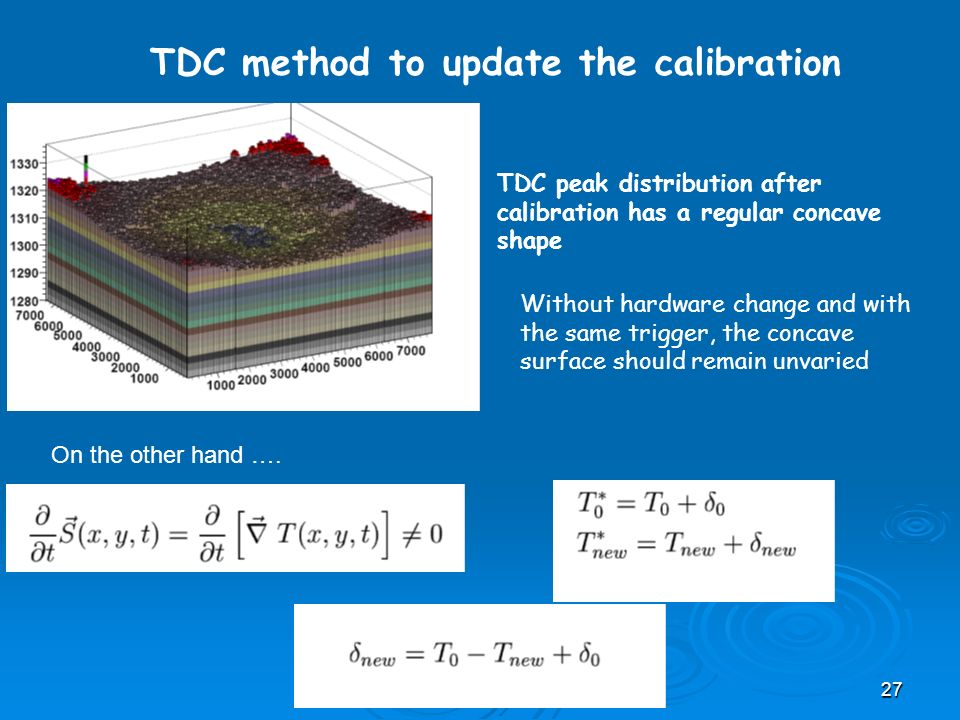 TDC method to update the calibration

1330
1320
1310
1300
1290
1280
7000
6000
5000
4000
3000
2000
1000
1000 2000 3000 4000 5000 6000 7000

TDC peak distribution after calibration has a regular concave shape

Without hardware change and with the same trigger, the concave surface should remain unvaried

On the other hand ….

$\frac{\partial}{\partial t}\vec{S}(x,y,t) = \frac{\partial}{\partial t}\left[\vec{\nabla}\, T(x,y,t)\right] \neq 0$

$T_0^* = T_0 + \delta_0$
$T_{new}^* = T_{new} + \delta_{new}$

$\delta_{new} = T_0 - T_{new} + \delta_0$

27